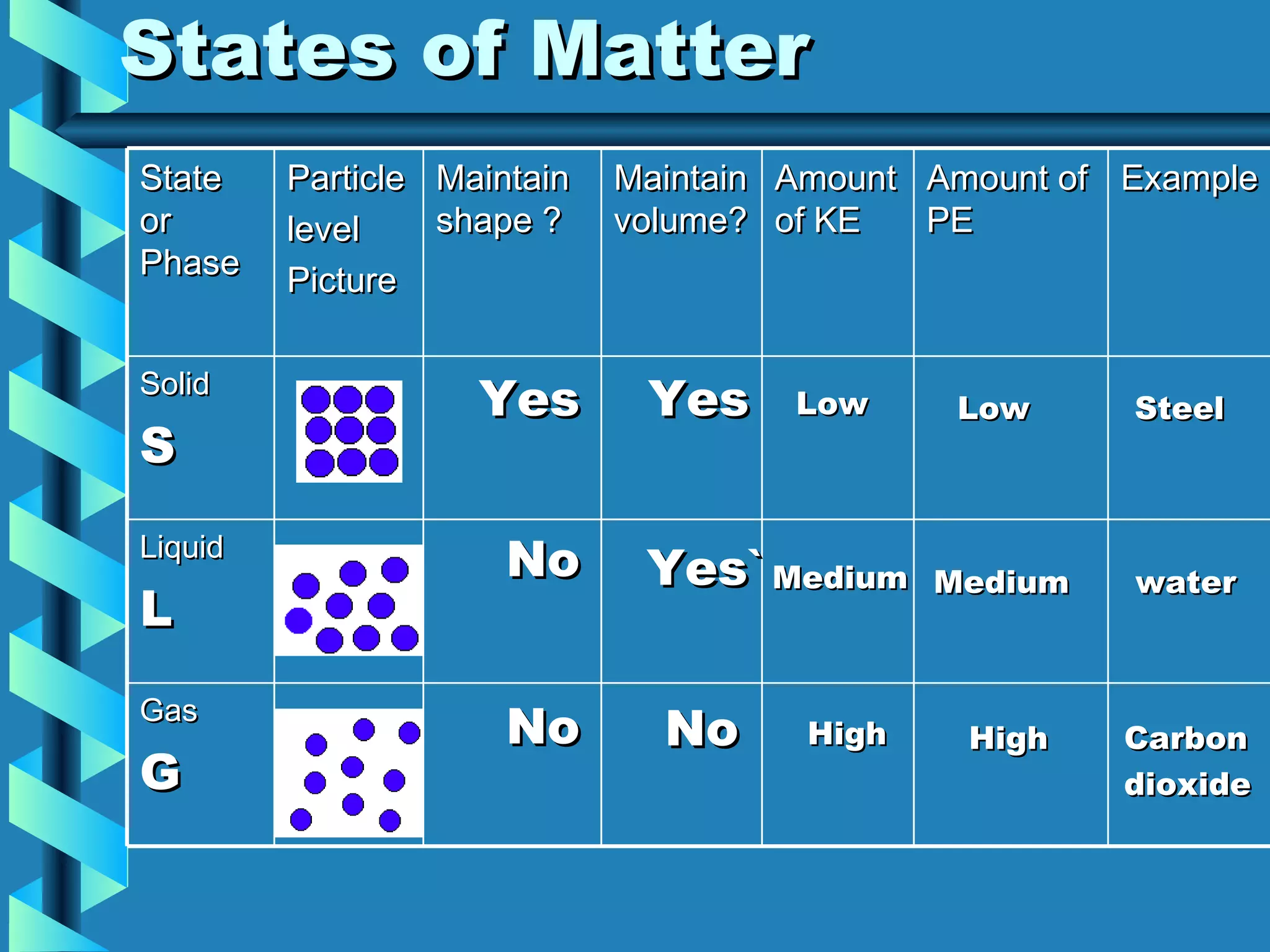 States of Matter

| State or Phase | Particle level Picture | Maintain shape ? | Maintain volume? | Amount of KE | Amount of PE | Example |
|---|---|---|---|---|---|---|
| Solid S | | Yes | Yes | Low | Low | Steel |
| Liquid L | | No | Yes` | Medium | Medium | water |
| Gas G | | No | No | High | High | Carbon dioxide |